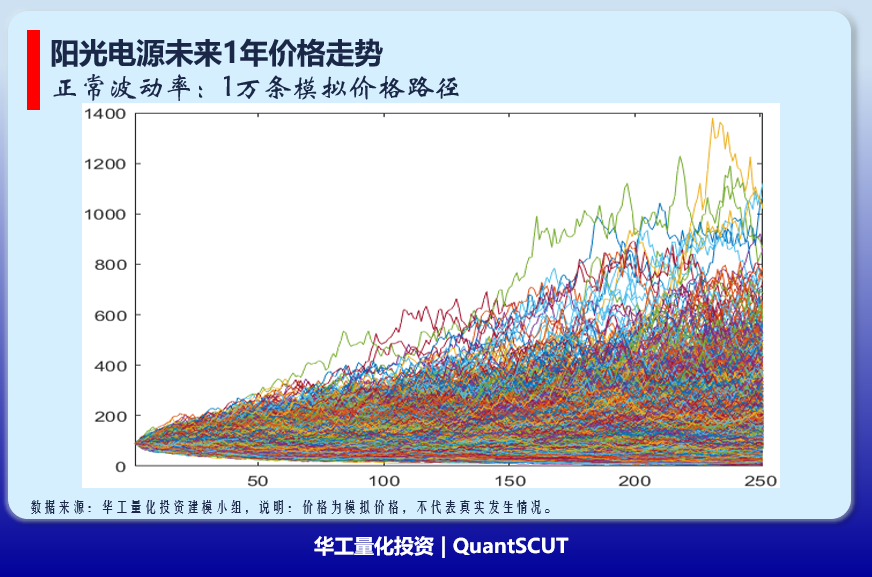 阳光电源未来1年价格走势

正常波动率：1万条模拟价格路径

1400
1200
1000
800
600
400
200
0
50
100
150
200
250

数据来源：华工量化投资建模小组，说明：价格为模拟价格，不代表真实发生情况。

华工量化投资 | QuantSCUT